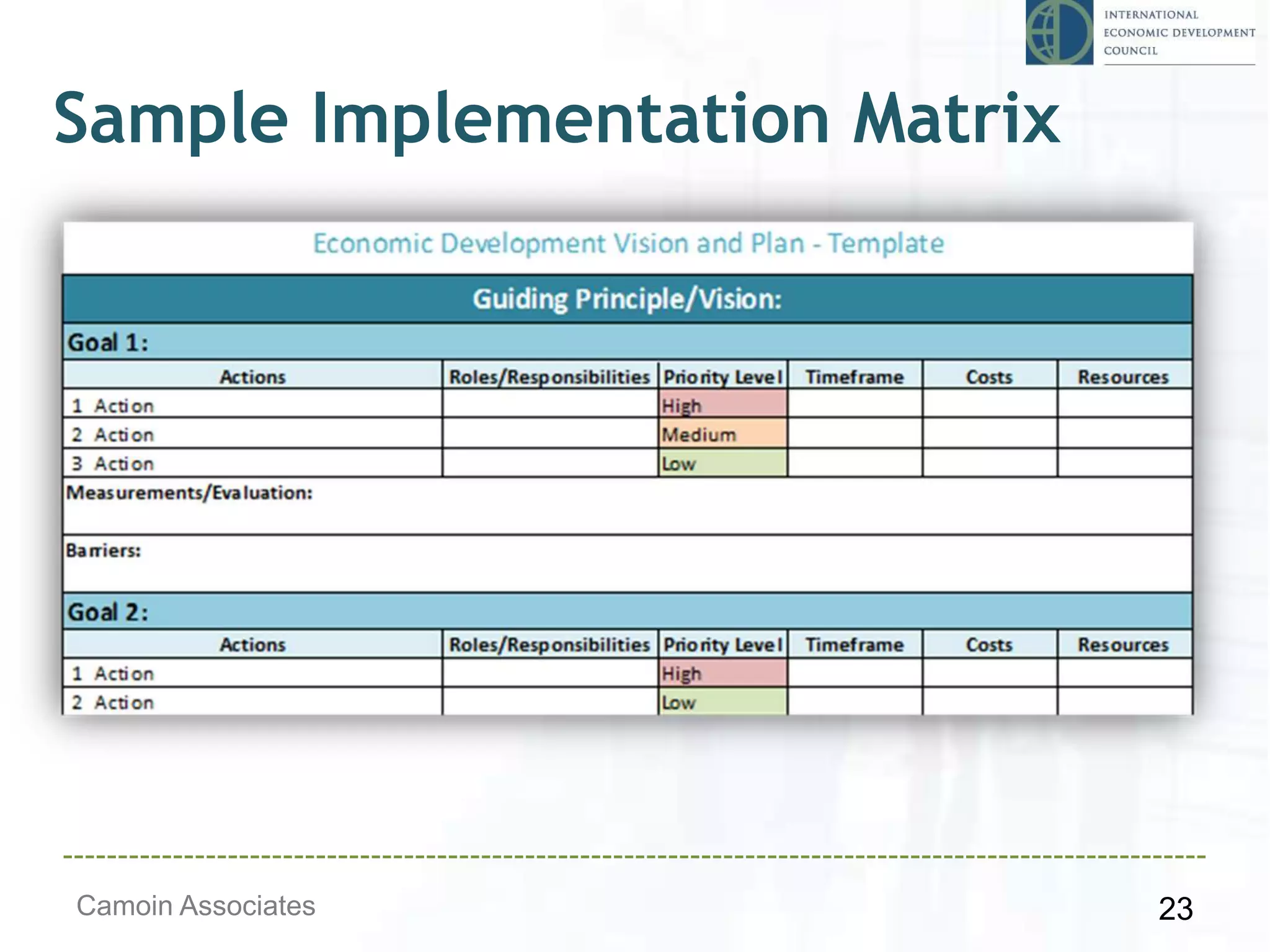 INTERNATIONAL ECONOMIC DEVELOPMENT COUNCIL

Sample Implementation Matrix

Economic Development Vision and Plan - Template

Guiding Principle/Vision:

Goal 1:

| Actions | Roles/Responsibilities | Priority Level | Timeframe | Costs | Resources |
|---|---|---|---|---|---|
| 1 Action | | High | | | |
| 2 Action | | Medium | | | |
| 3 Action | | Low | | | |

Measurements/Evaluation:

Barriers:

Goal 2:

| Actions | Roles/Responsibilities | Priority Level | Timeframe | Costs | Resources |
|---|---|---|---|---|---|
| 1 Action | | High | | | |
| 2 Action | | Low | | | |

Camoin Associates

23